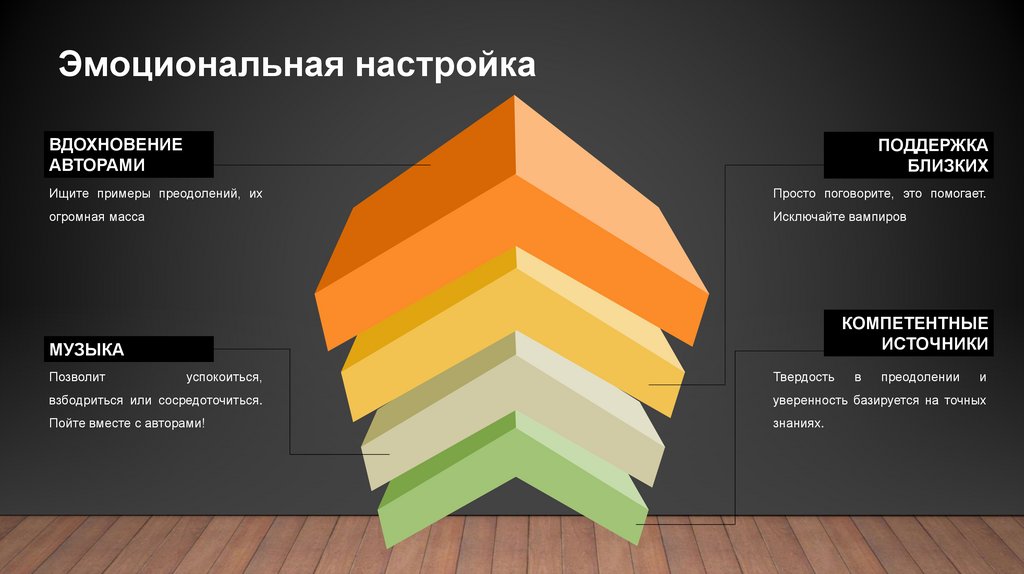 Эмоциональная настройка

ВДОХНОВЕНИЕ АВТОРАМИ

Ищите примеры преодолений, их огромная масса

МУЗЫКА

Позволит успокоиться, взбодриться или сосредоточиться. Пойте вместе с авторами!

ПОДДЕРЖКА БЛИЗКИХ

Просто поговорите, это помогает. Исключайте вампиров

КОМПЕТЕНТНЫЕ ИСТОЧНИКИ

Твердость в преодолении и уверенность базируется на точных знаниях.